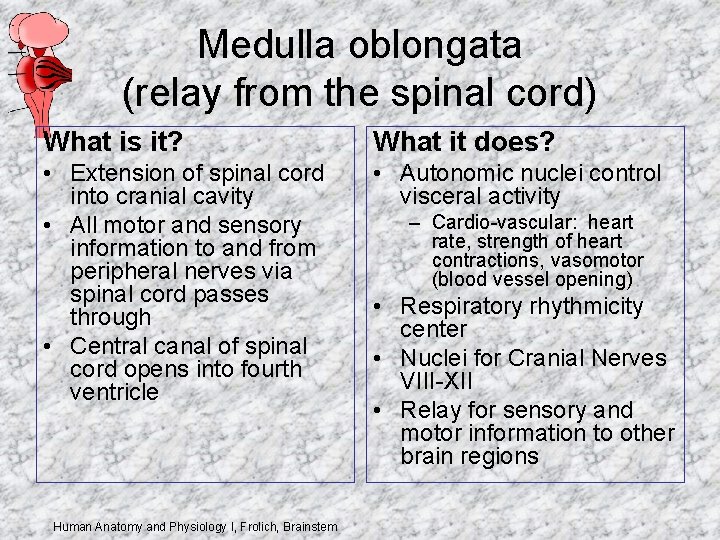 Medulla oblongata
(relay from the spinal cord)

What is it?

• Extension of spinal cord into cranial cavity
• All motor and sensory information to and from peripheral nerves via spinal cord passes through
• Central canal of spinal cord opens into fourth ventricle

What it does?

• Autonomic nuclei control visceral activity
  – Cardio-vascular: heart rate, strength of heart contractions, vasomotor (blood vessel opening)
• Respiratory rhythmicity center
• Nuclei for Cranial Nerves VIII-XII
• Relay for sensory and motor information to other brain regions

Human Anatomy and Physiology I, Frolich, Brainstem